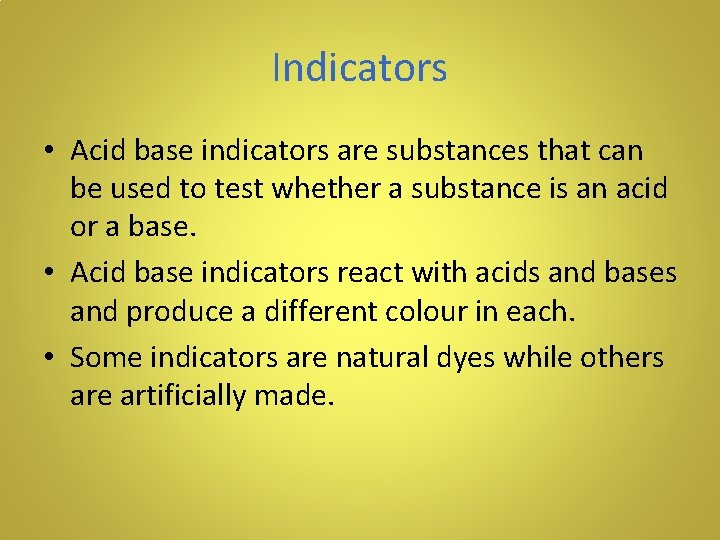 Indicators

• Acid base indicators are substances that can be used to test whether a substance is an acid or a base.

• Acid base indicators react with acids and bases and produce a different colour in each.

• Some indicators are natural dyes while others are artificially made.